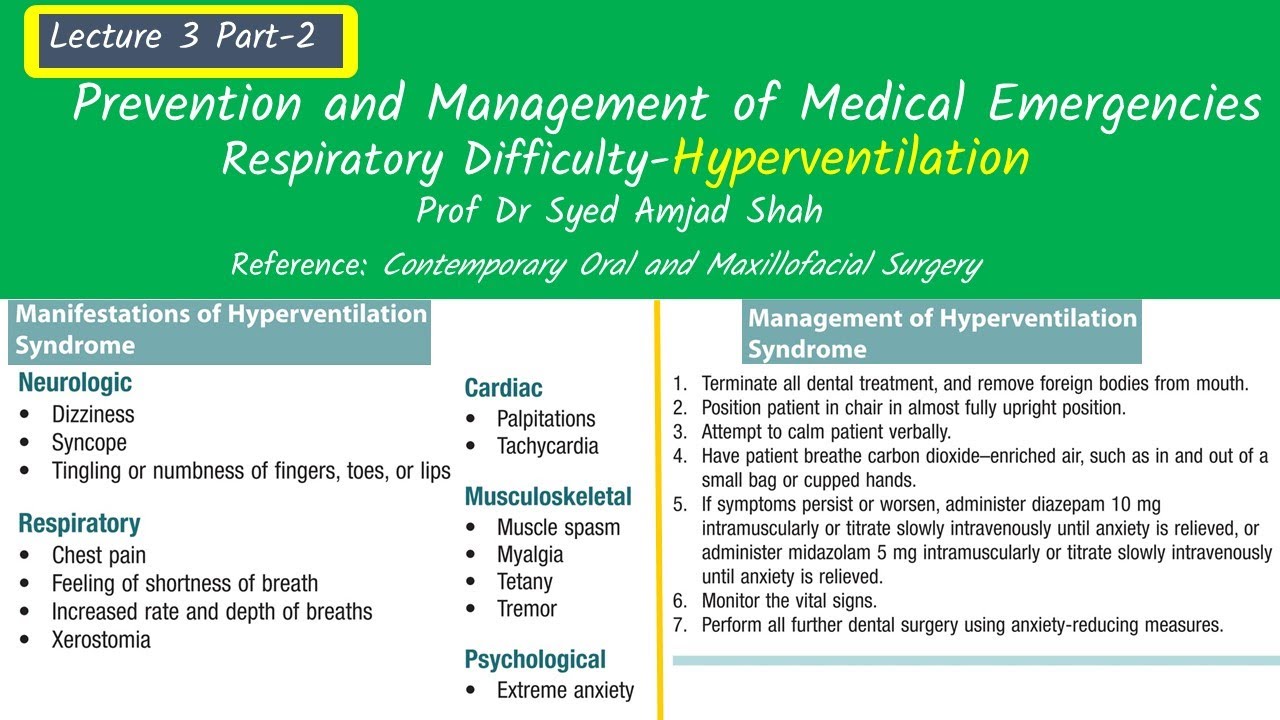 Lecture 3 Part-2

Prevention and Management of Medical Emergencies
Respiratory Difficulty-Hyperventilation
Prof Dr Syed Amjad Shah
Reference: Contemporary Oral and Maxillofacial Surgery

Manifestations of Hyperventilation Syndrome

Neurologic
• Dizziness
• Syncope
• Tingling or numbness of fingers, toes, or lips

Respiratory
• Chest pain
• Feeling of shortness of breath
• Increased rate and depth of breaths
• Xerostomia

Cardiac
• Palpitations
• Tachycardia

Musculoskeletal
• Muscle spasm
• Myalgia
• Tetany
• Tremor

Psychological
• Extreme anxiety

Management of Hyperventilation Syndrome

1. Terminate all dental treatment, and remove foreign bodies from mouth.
2. Position patient in chair in almost fully upright position.
3. Attempt to calm patient verbally.
4. Have patient breathe carbon dioxide–enriched air, such as in and out of a small bag or cupped hands.
5. If symptoms persist or worsen, administer diazepam 10 mg intramuscularly or titrate slowly intravenously until anxiety is relieved, or administer midazolam 5 mg intramuscularly or titrate slowly intravenously until anxiety is relieved.
6. Monitor the vital signs.
7. Perform all further dental surgery using anxiety-reducing measures.